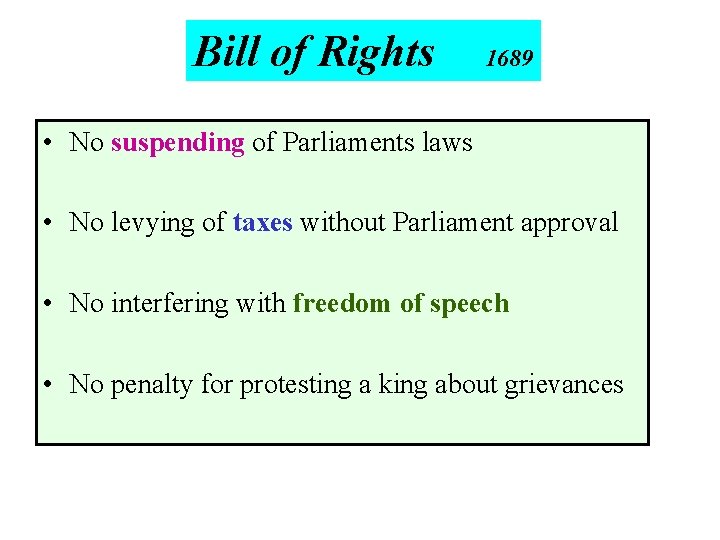 Bill of Rights 1689

• No suspending of Parliaments laws

• No levying of taxes without Parliament approval

• No interfering with freedom of speech

• No penalty for protesting a king about grievances